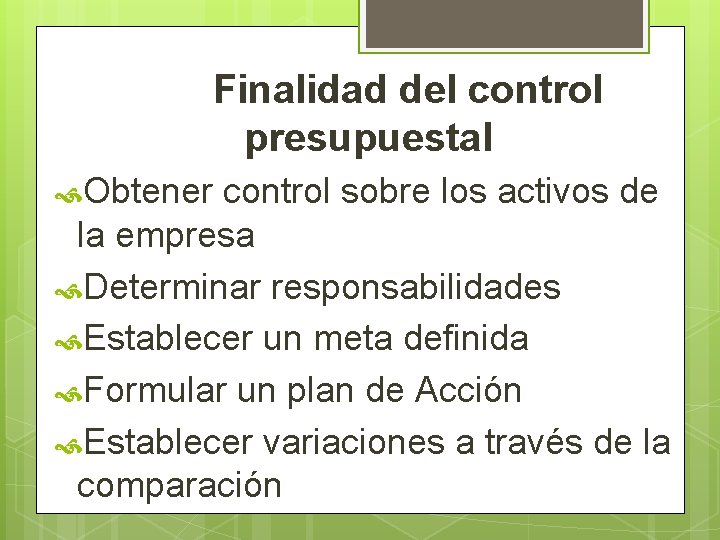 Finalidad del control presupuestal

Obtener control sobre los activos de la empresa

Determinar responsabilidades

Establecer un meta definida

Formular un plan de Acción

Establecer variaciones a través de la comparación